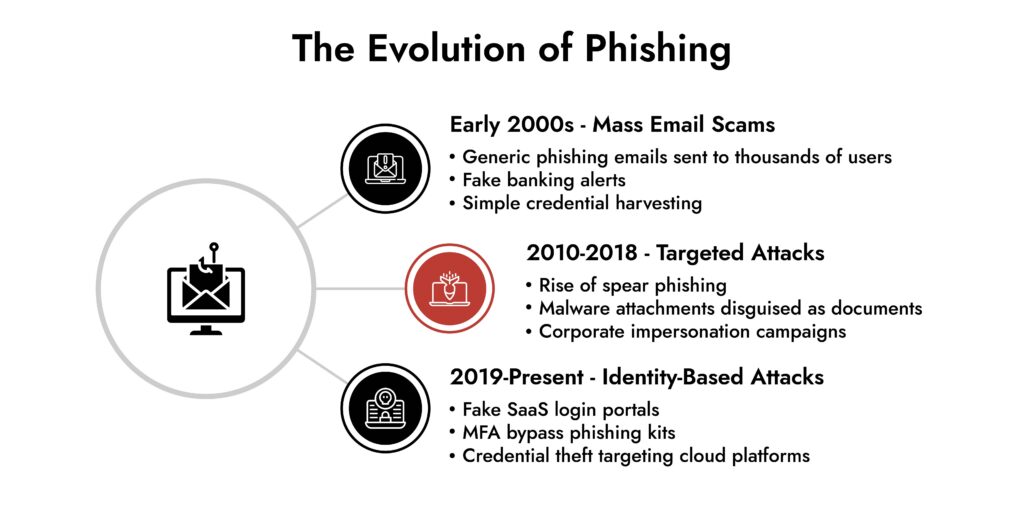 The Evolution of Phishing

Early 2000s - Mass Email Scams
• Generic phishing emails sent to thousands of users
• Fake banking alerts
• Simple credential harvesting

2010-2018 - Targeted Attacks
• Rise of spear phishing
• Malware attachments disguised as documents
• Corporate impersonation campaigns

2019-Present - Identity-Based Attacks
• Fake SaaS login portals
• MFA bypass phishing kits
• Credential theft targeting cloud platforms